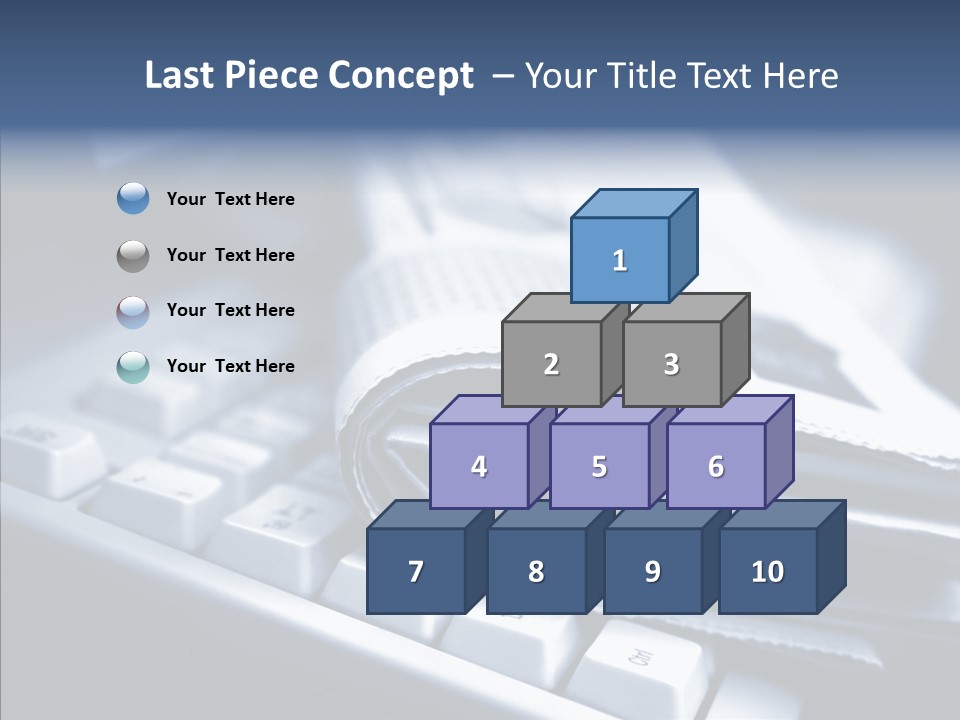 Last Piece Concept – Your Title Text Here

Your Text Here

Your Text Here

Your Text Here

Your Text Here

1

2

3

4

5

6

7

8

9

10

Ctrl